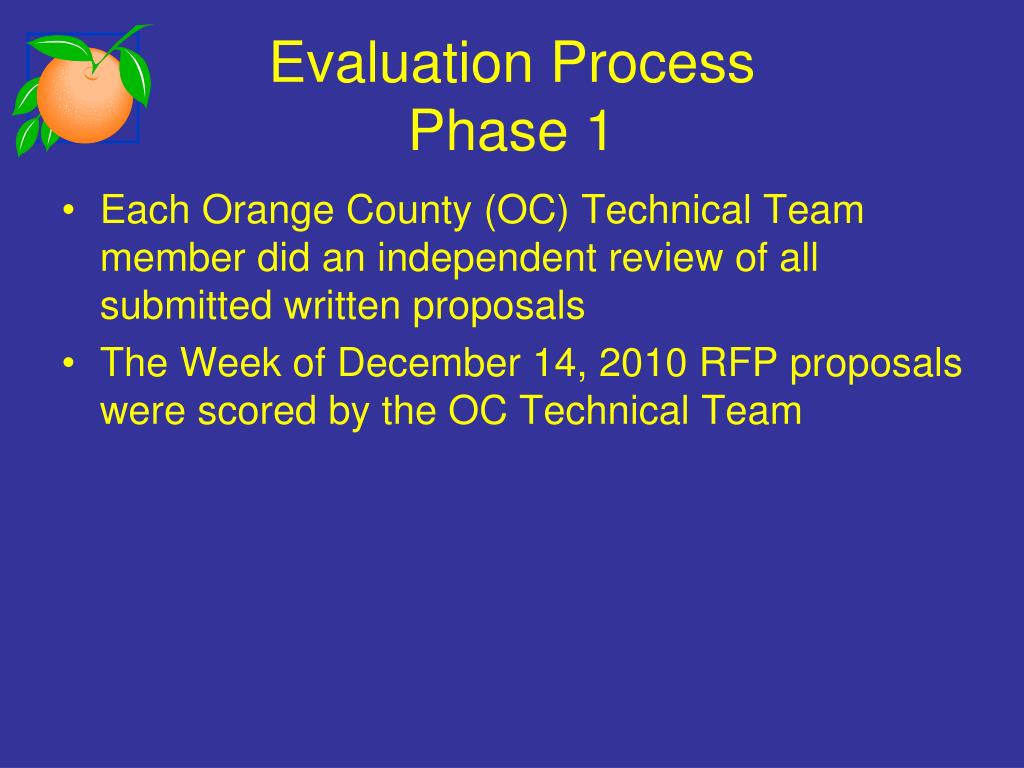 Evaluation Process
Phase 1

• Each Orange County (OC) Technical Team member did an independent review of all submitted written proposals
• The Week of December 14, 2010 RFP proposals were scored by the OC Technical Team